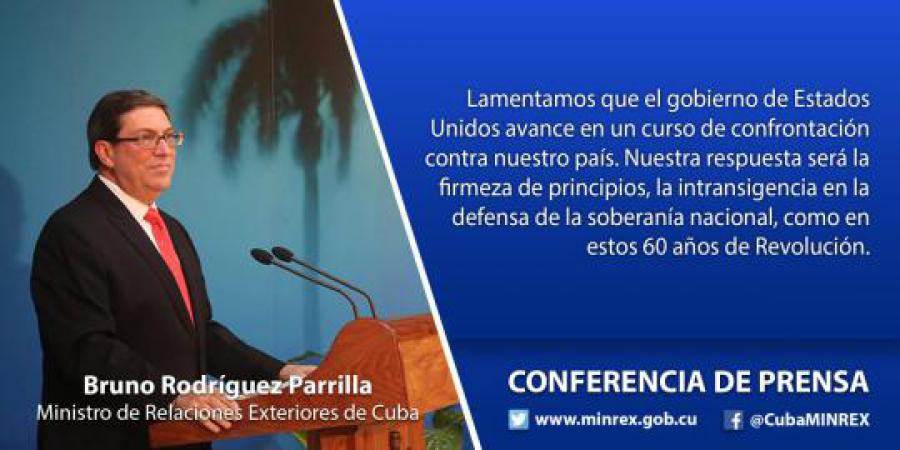 Lamentamos que el gobierno de Estados Unidos avance en un curso de confrontación contra nuestro país. Nuestra respuesta será la firmeza de principios, la intransigencia en la defensa de la soberanía nacional, como en estos 60 años de Revolución.

Bruno Rodríguez Parrilla
Ministro de Relaciones Exteriores de Cuba

CONFERENCIA DE PRENSA

www.minrex.gob.cu

@CubaMINREX